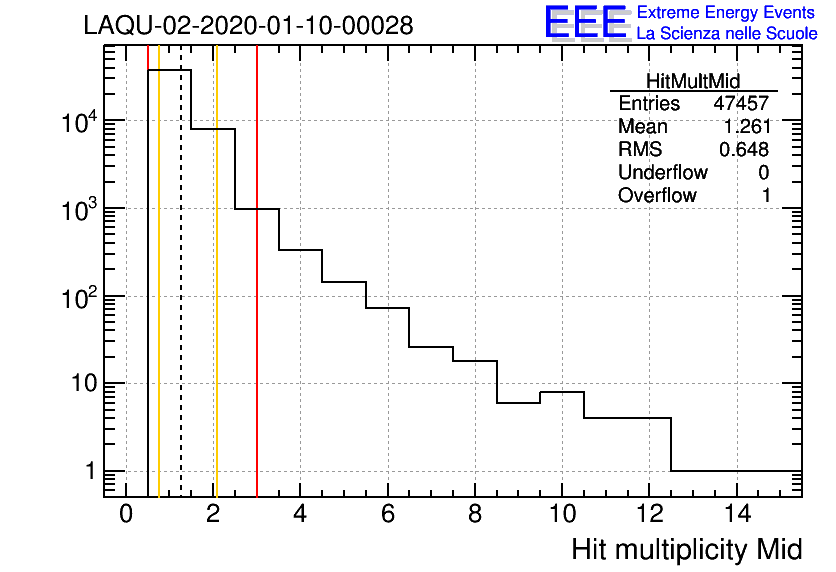 LAQU-02-2020-01-10-00028

EEE Extreme Energy Events
La Scienza nelle Scuole

| HitMultMid | |
|---|---|
| Entries | 47457 |
| Mean | 1.261 |
| RMS | 0.648 |
| Underflow | 0 |
| Overflow | 1 |

$10^4$
$10^3$
$10^2$
10
1

0 2 4 6 8 10 12 14

Hit multiplicity Mid